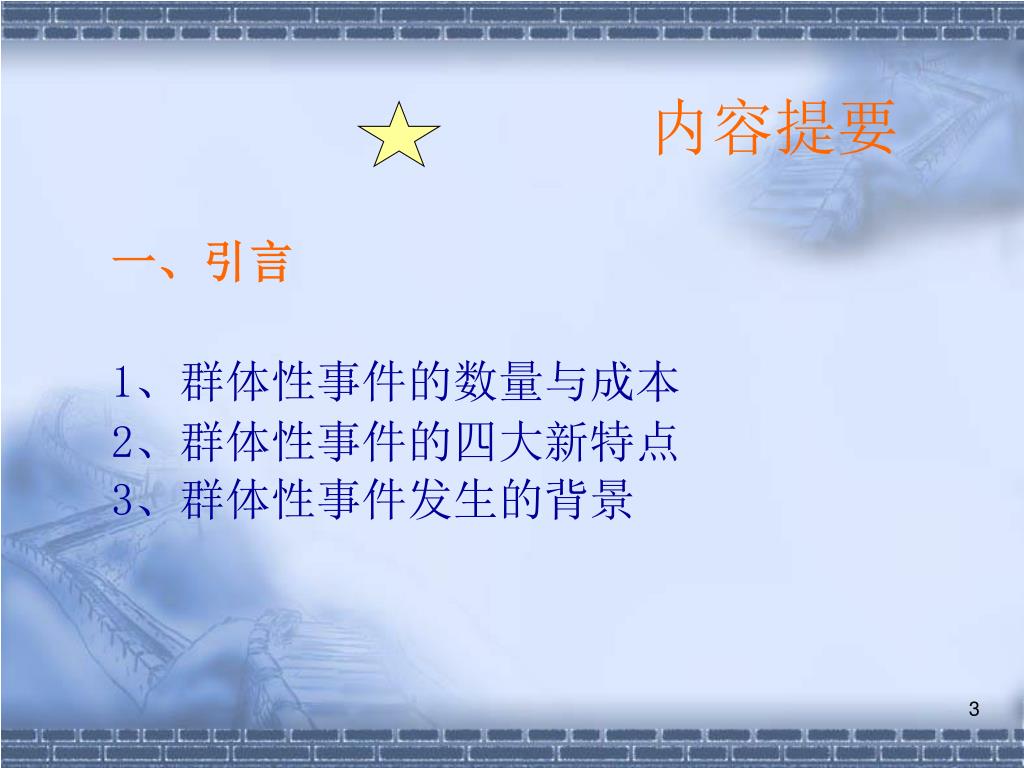 内容提要

一、引言

1、群体性事件的数量与成本
2、群体性事件的四大新特点
3、群体性事件发生的背景

3